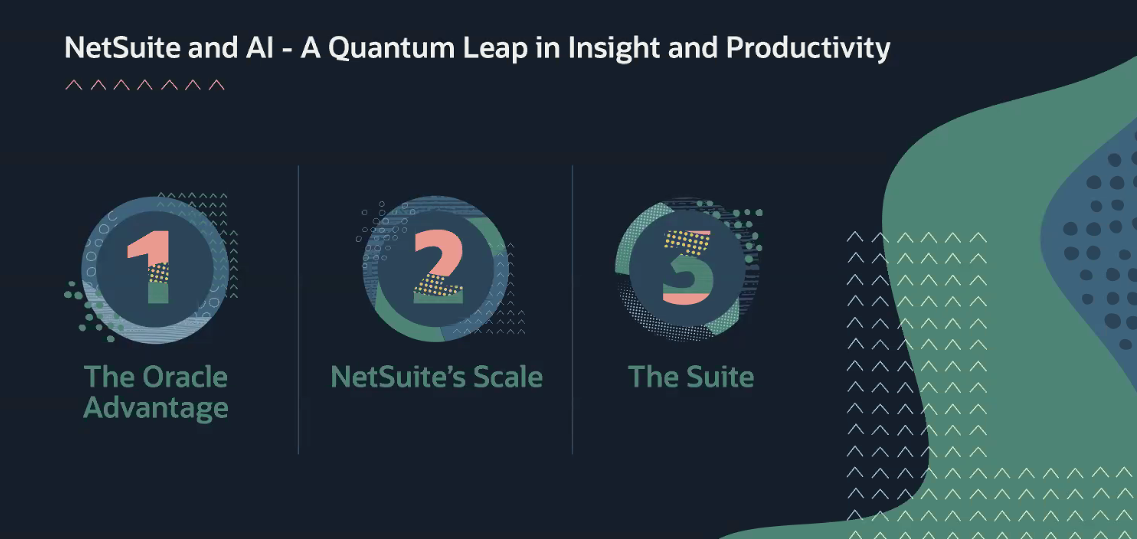 NetSuite and AI - A Quantum Leap in Insight and Productivity

1
The Oracle Advantage

2
NetSuite's Scale

3
The Suite